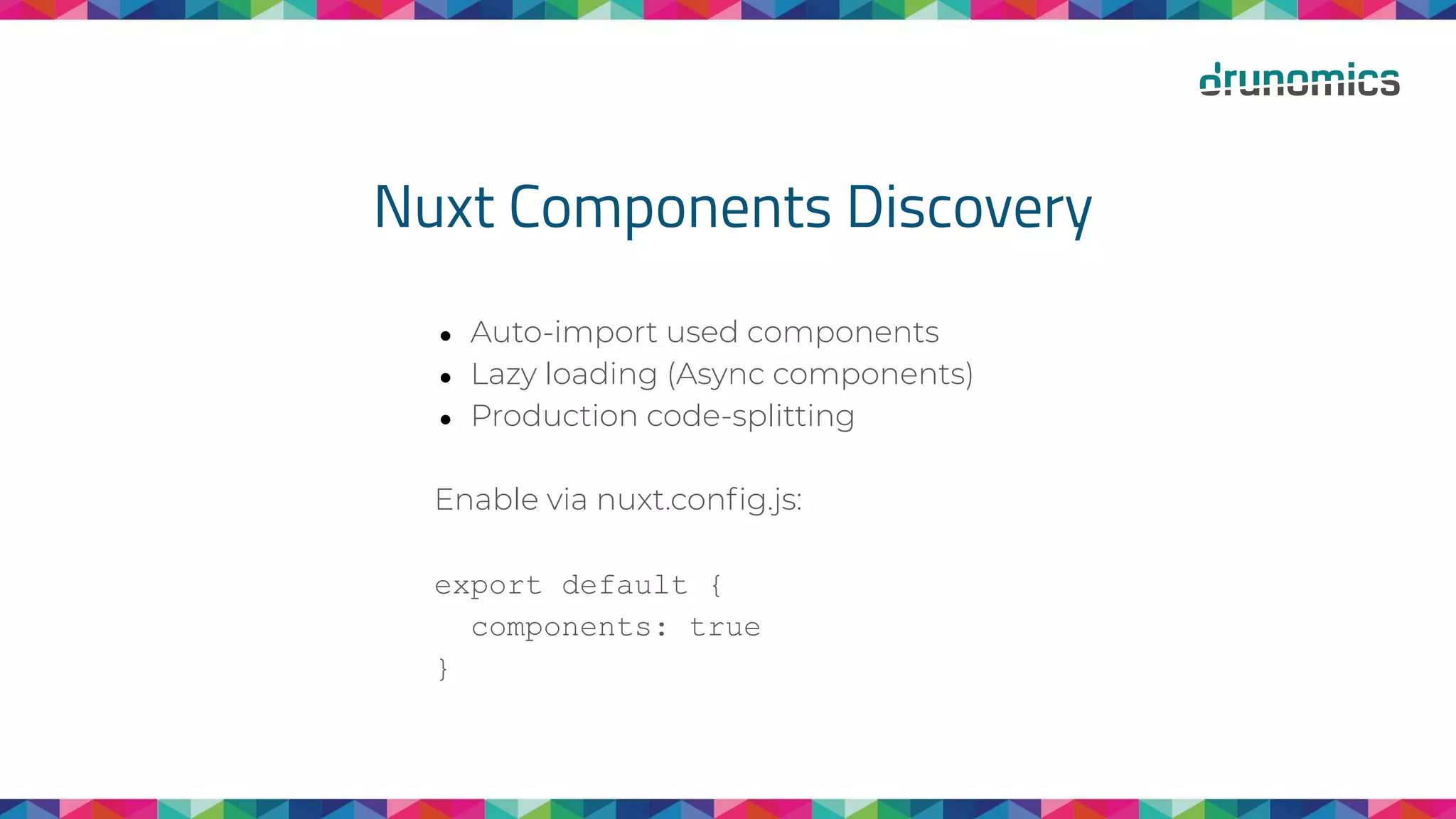 drunomics

Nuxt Components Discovery

- Auto-import used components
- Lazy loading (Async components)
- Production code-splitting

Enable via nuxt.config.js:

export default {
  components: true
}